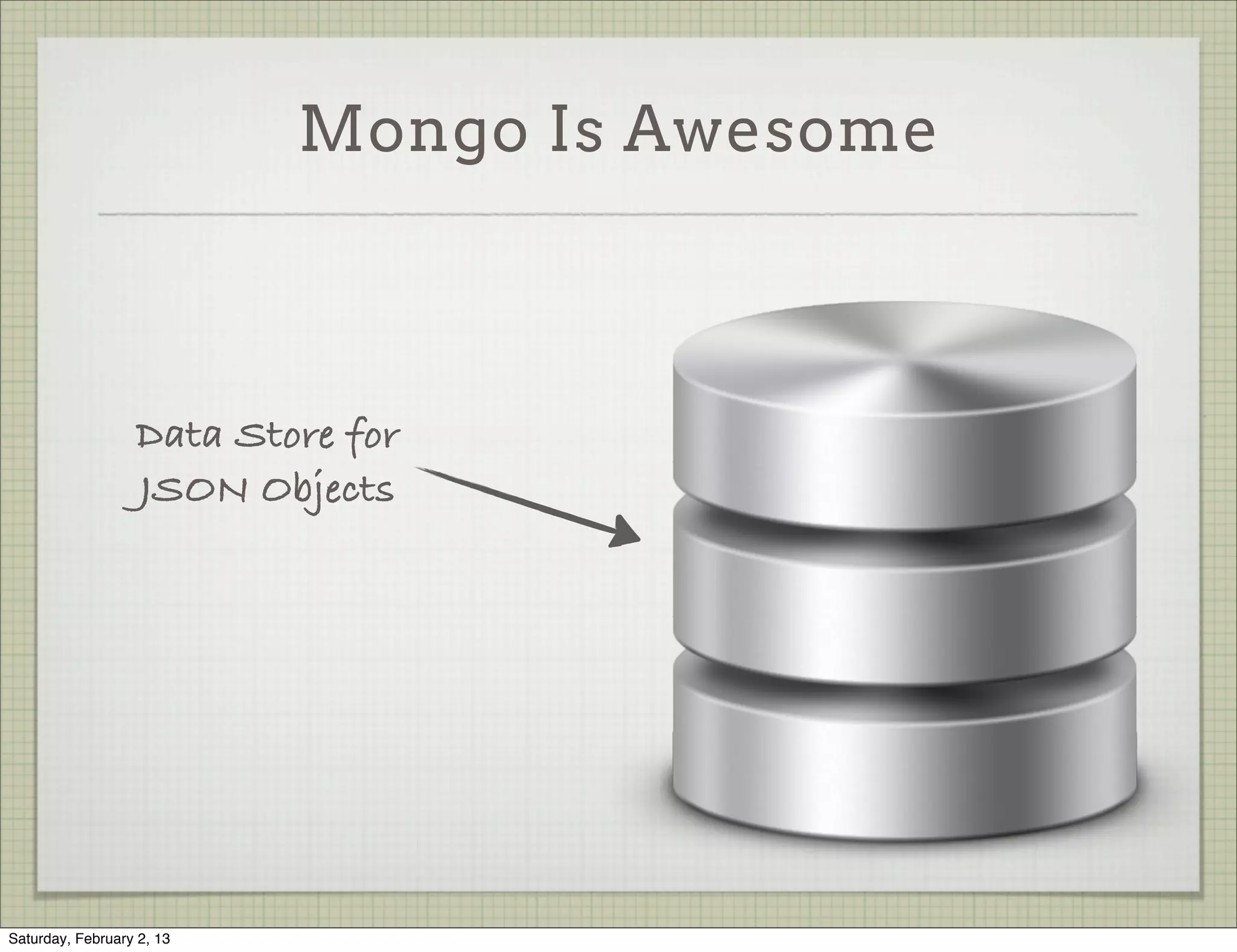 Mongo Is Awesome

Data Store for JSON Objects

Saturday, February 2, 13